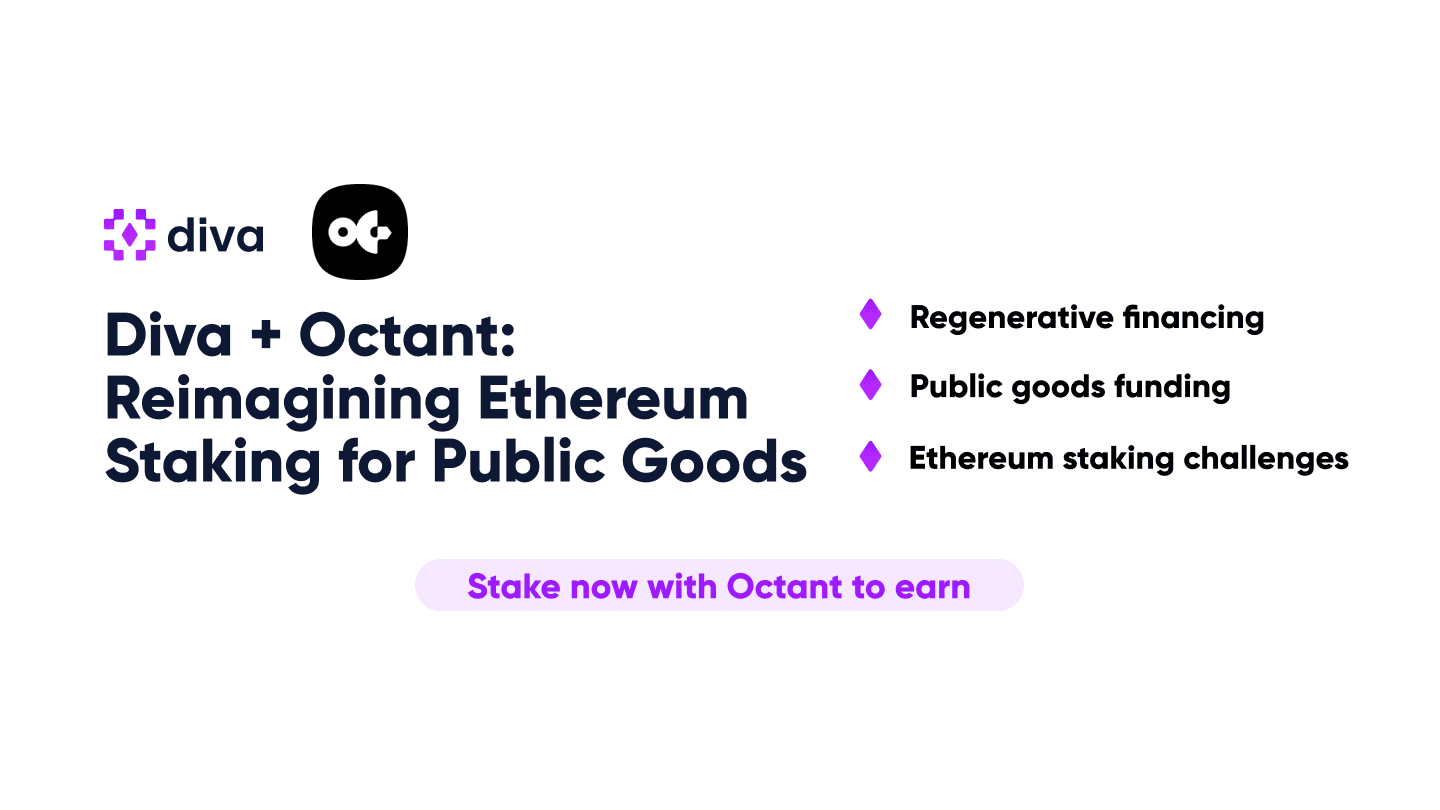 diva

Diva + Octant: Reimagining Ethereum Staking for Public Goods

Regenerative financing

Public goods funding

Ethereum staking challenges

Stake now with Octant to earn